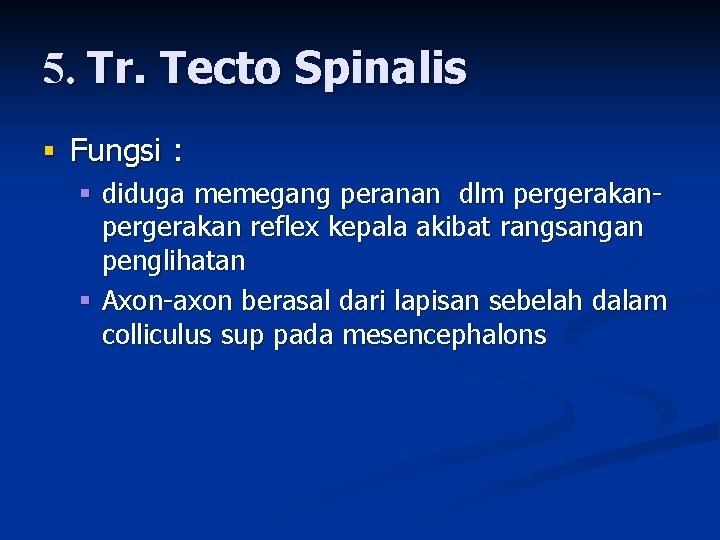 5. Tr. Tecto Spinalis

Fungsi :

diduga memegang peranan dlm pergerakan-pergerakan reflex kepala akibat rangsangan penglihatan

Axon-axon berasal dari lapisan sebelah dalam colliculus sup pada mesencephalons